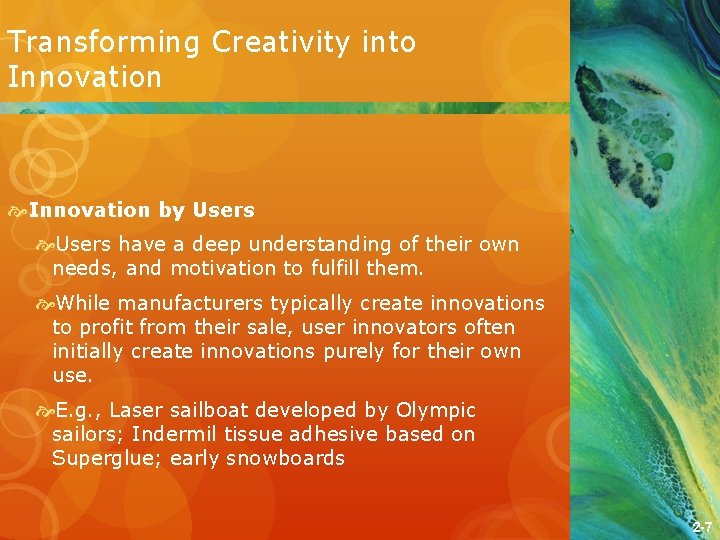 Transforming Creativity into Innovation

Innovation by Users

Users have a deep understanding of their own needs, and motivation to fulfill them.

While manufacturers typically create innovations to profit from their sale, user innovators often initially create innovations purely for their own use.

E.g., Laser sailboat developed by Olympic sailors; Indermil tissue adhesive based on Superglue; early snowboards

2-7